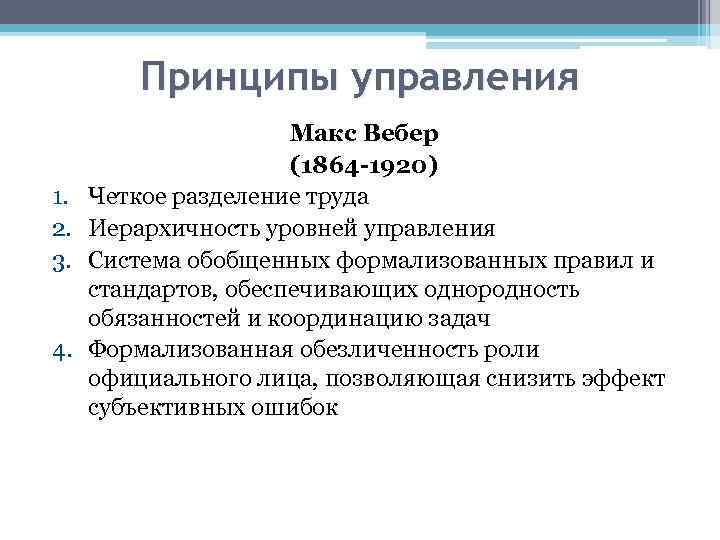 Принципы управления

Макс Вебер
(1864-1920)

1. Четкое разделение труда
2. Иерархичность уровней управления
3. Система обобщенных формализованных правил и стандартов, обеспечивающих однородность обязанностей и координацию задач
4. Формализованная обезличенность роли официального лица, позволяющая снизить эффект субъективных ошибок